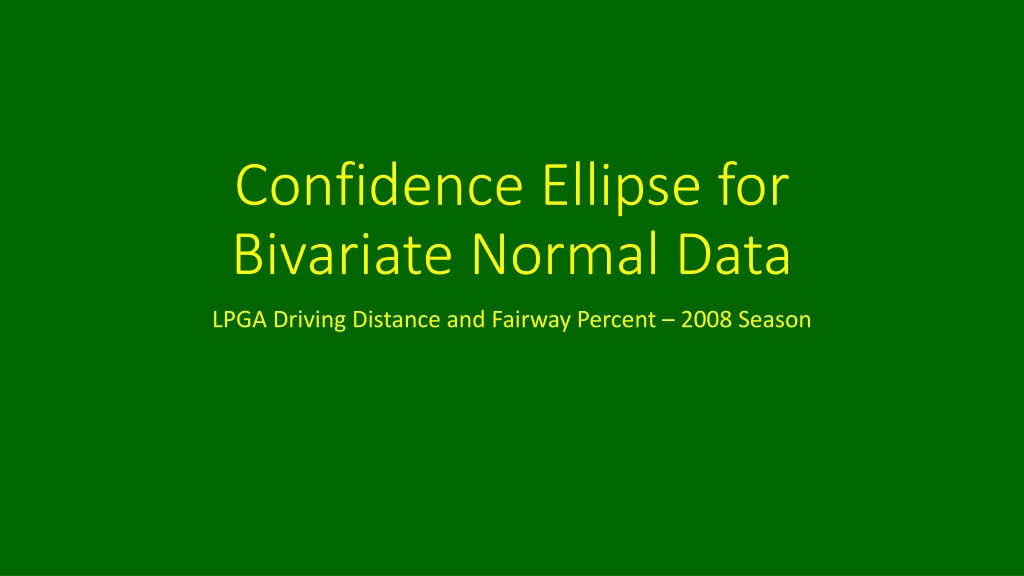 Confidence Ellipse for Bivariate Normal Data

LPGA Driving Distance and Fairway Percent – 2008 Season